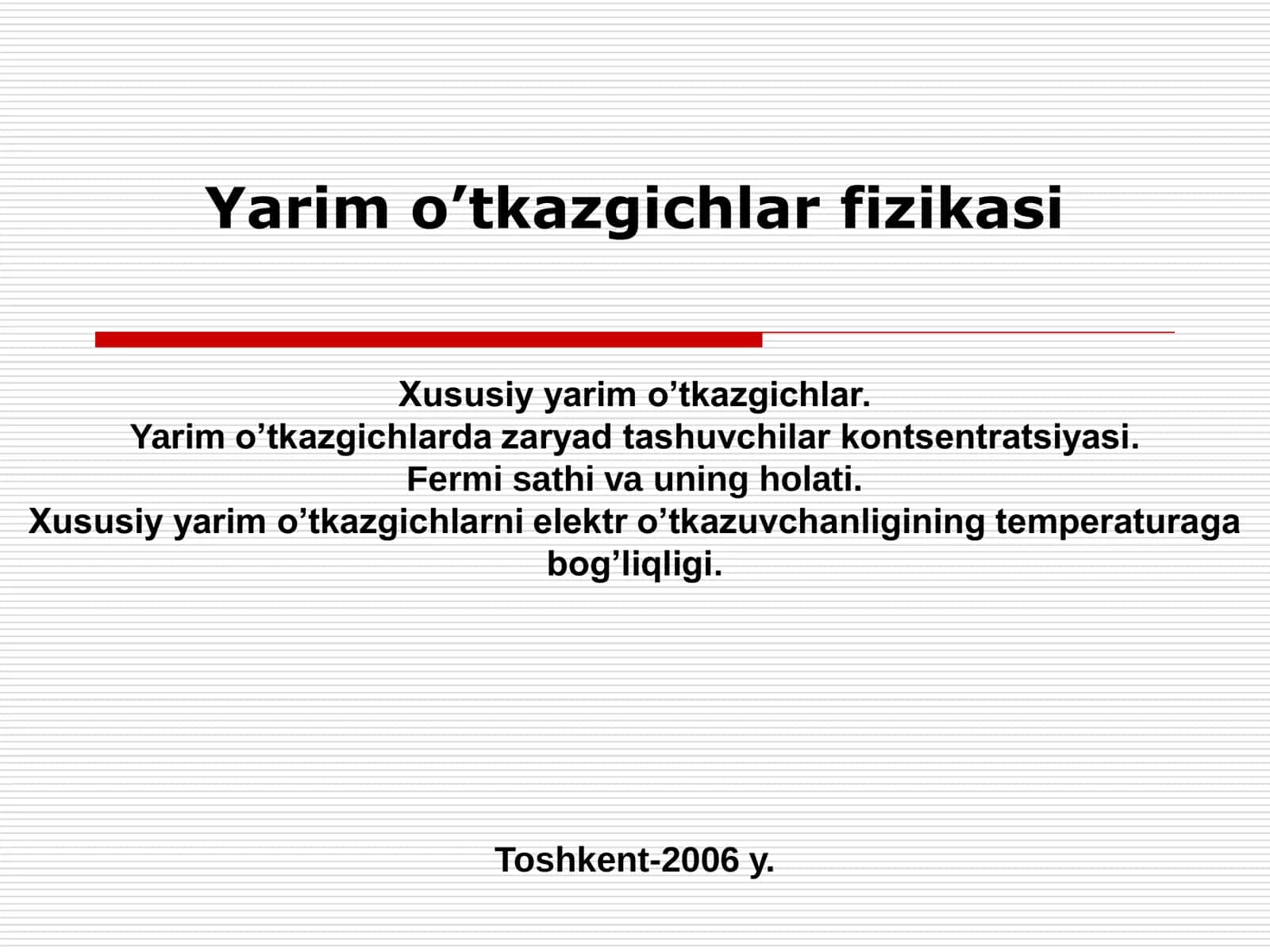 Yarim o’tkazgichlar fizikasi

Xususiy yarim o’tkazgichlar.
Yarim o’tkazgichlarda zaryad tashuvchilar kontsentratsiyasi.
Fermi sathi va uning holati.
Xususiy yarim o’tkazgichlarni elektr o’tkazuvchanligining temperaturaga bog’liqligi.

Toshkent-2006 y.